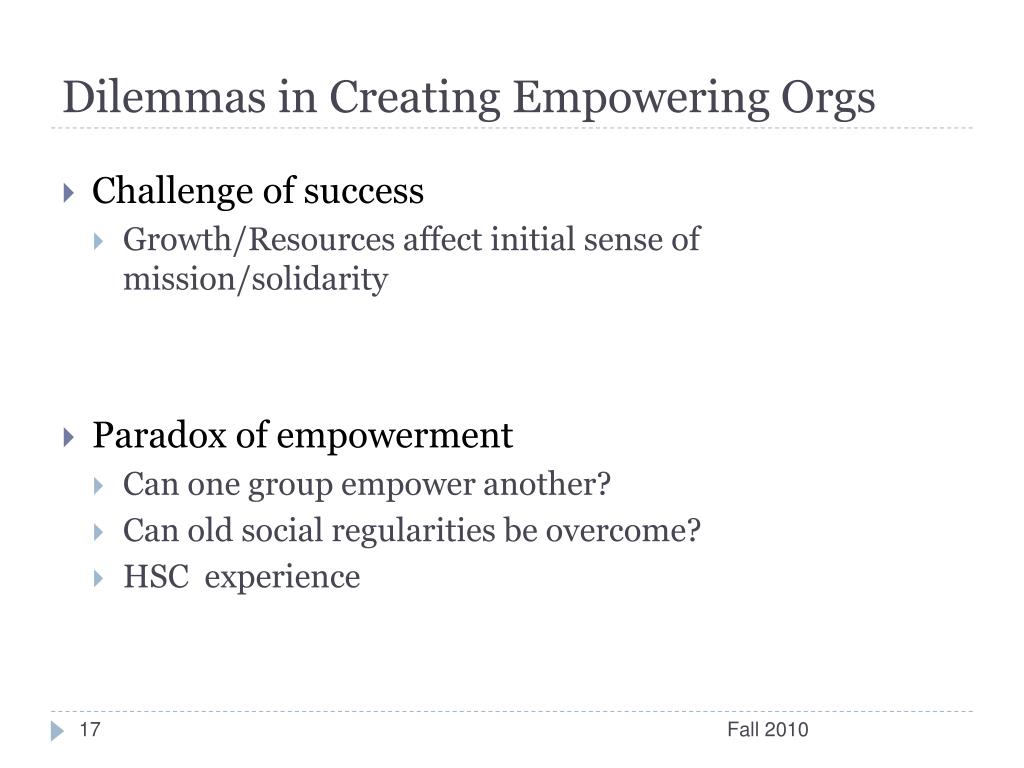 Dilemmas in Creating Empowering Orgs

Challenge of success

Growth/Resources affect initial sense of mission/solidarity

Paradox of empowerment

Can one group empower another?

Can old social regularities be overcome?

HSC experience

17

Fall 2010